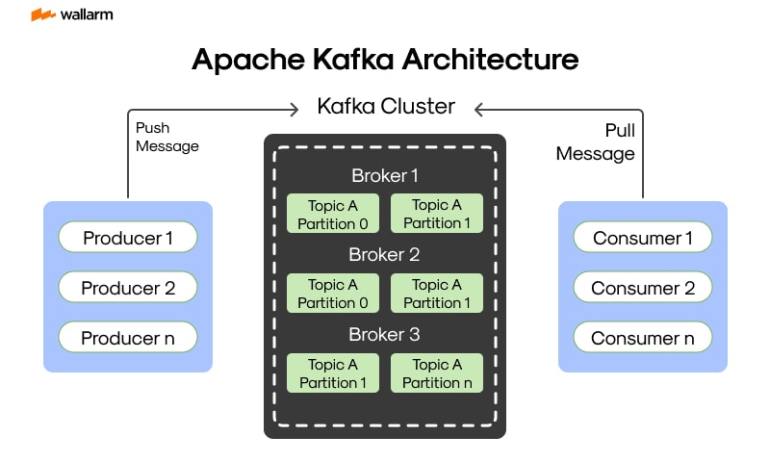 wallarm

Apache Kafka Architecture

Kafka Cluster

Push Message

Pull Message

Producer 1

Producer 2

Producer n

Broker 1

Topic A Partition 0

Topic A Partition 1

Broker 2

Topic A Partition 0

Topic A Partition 1

Broker 3

Topic A Partition 1

Topic A Partition n

Consumer 1

Consumer 2

Consumer n